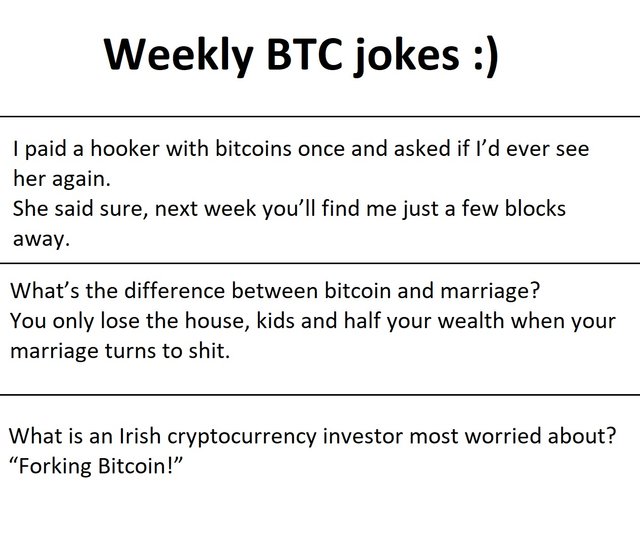 Weekly BTC jokes :)

I paid a hooker with bitcoins once and asked if I'd ever see her again.
She said sure, next week you'll find me just a few blocks away.

What's the difference between bitcoin and marriage?
You only lose the house, kids and half your wealth when your marriage turns to shit.

What is an Irish cryptocurrency investor most worried about?
"Forking Bitcoin!"